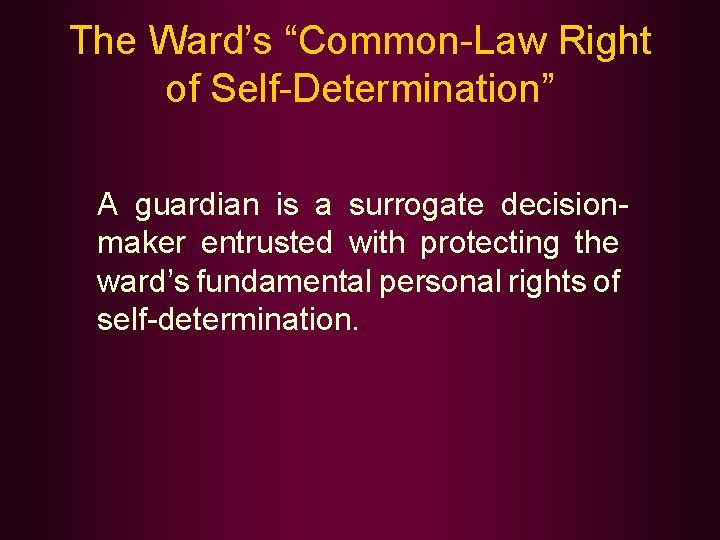 The Ward's "Common-Law Right of Self-Determination"

A guardian is a surrogate decision-maker entrusted with protecting the ward's fundamental personal rights of self-determination.